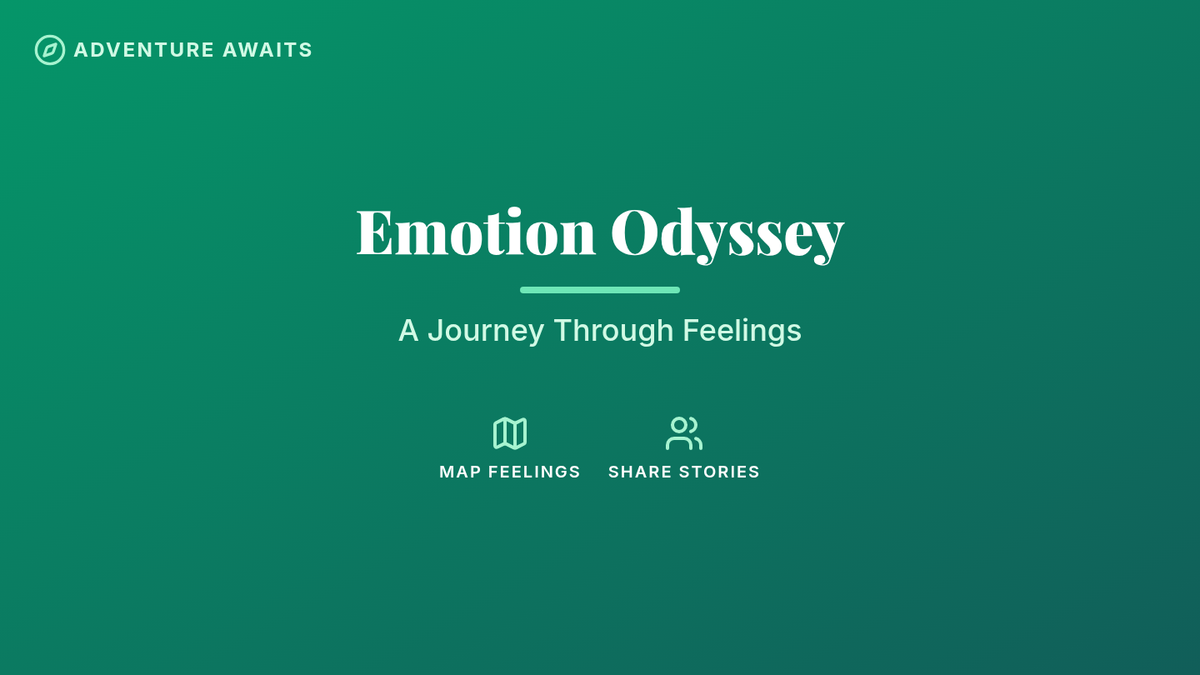 ADVENTURE AWAITS

Emotion Odyssey

A Journey Through Feelings

MAP FEELINGS

SHARE STORIES